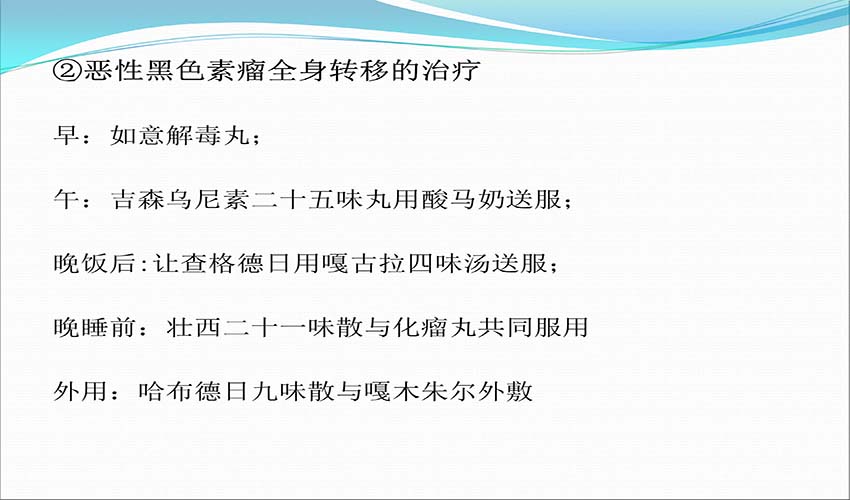 ②恶性黑色素瘤全身转移的治疗

早：如意解毒丸；

午：吉森乌尼素二十五味丸用酸马奶送服；

晚饭后:让查格德日用嘎古拉四味汤送服；

晚睡前：壮西二十一味散与化瘤丸共同服用

外用：哈布德日九味散与嘎木朱尔外敷